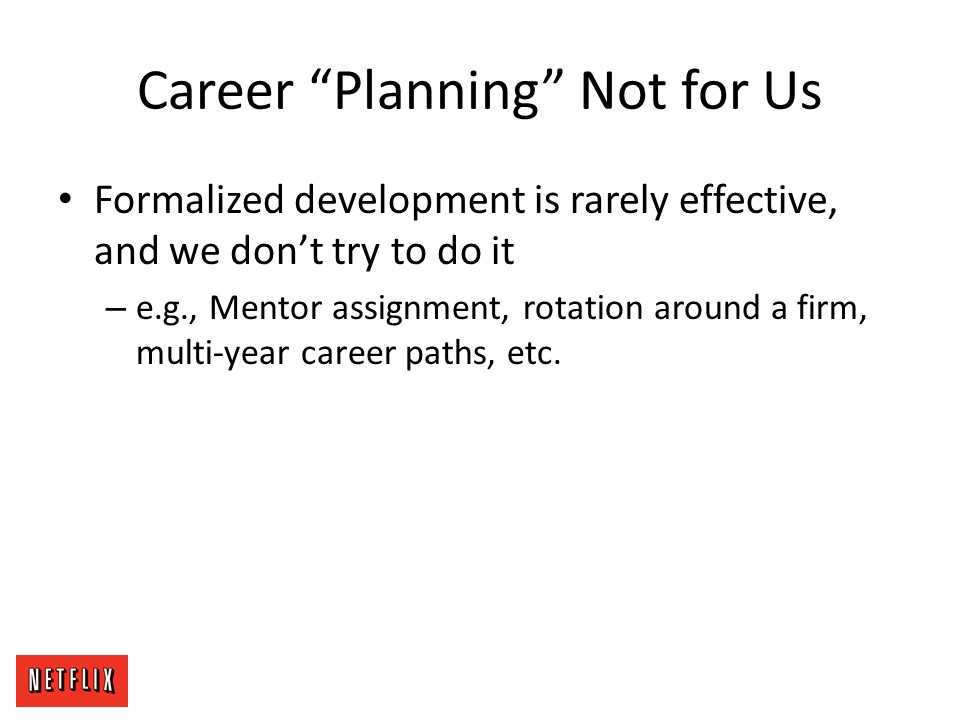 Career “Planning” Not for Us

• Formalized development is rarely effective, and we don’t try to do it

– e.g., Mentor assignment, rotation around a firm, multi-year career paths, etc.

NETFLIX